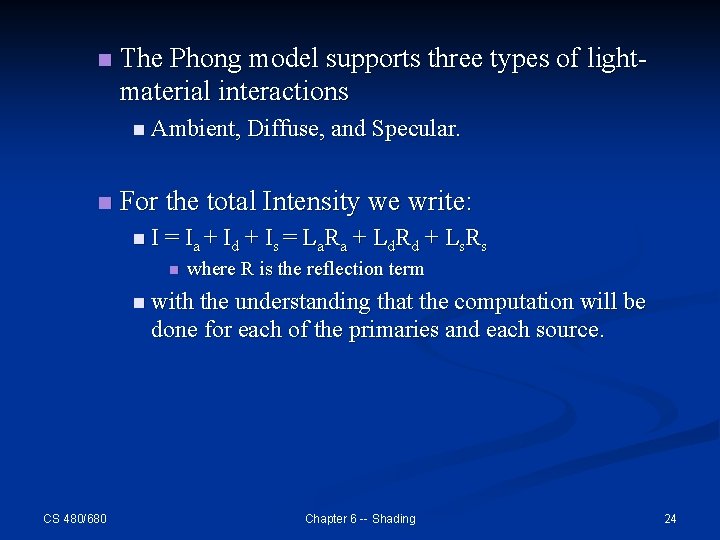 The Phong model supports three types of light-material interactions

Ambient, Diffuse, and Specular.

For the total Intensity we write:

$I = I_a + I_d + I_s = L_aR_a + L_dR_d + L_sR_s$

where R is the reflection term

with the understanding that the computation will be done for each of the primaries and each source.

CS 480/680

Chapter 6 -- Shading

24